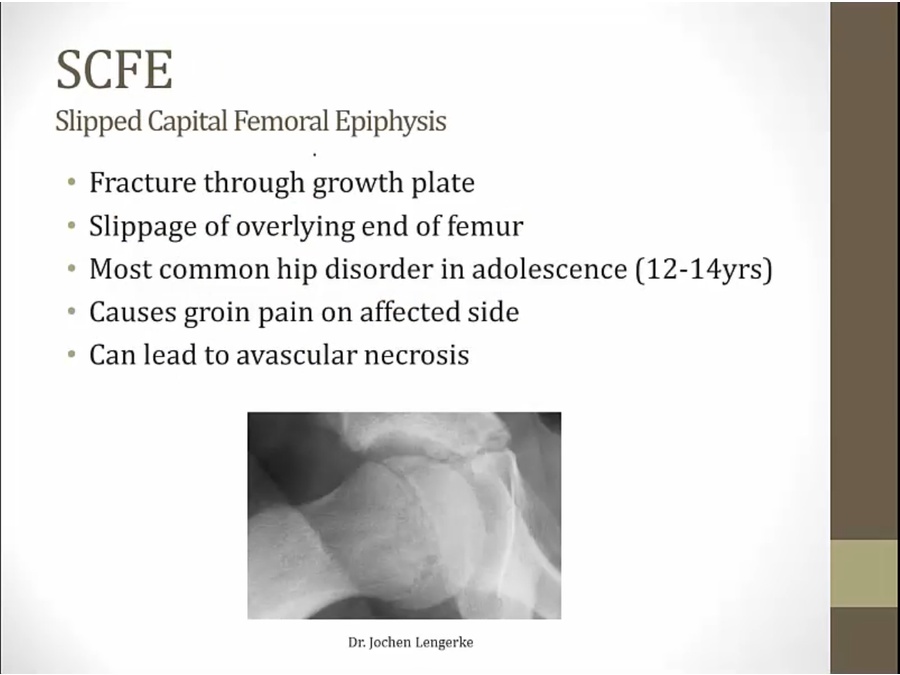 SCFE
Slipped Capital Femoral Epiphysis

• Fracture through growth plate
• Slippage of overlying end of femur
• Most common hip disorder in adolescence (12-14yrs)
• Causes groin pain on affected side
• Can lead to avascular necrosis

Dr. Jochen Lengerke